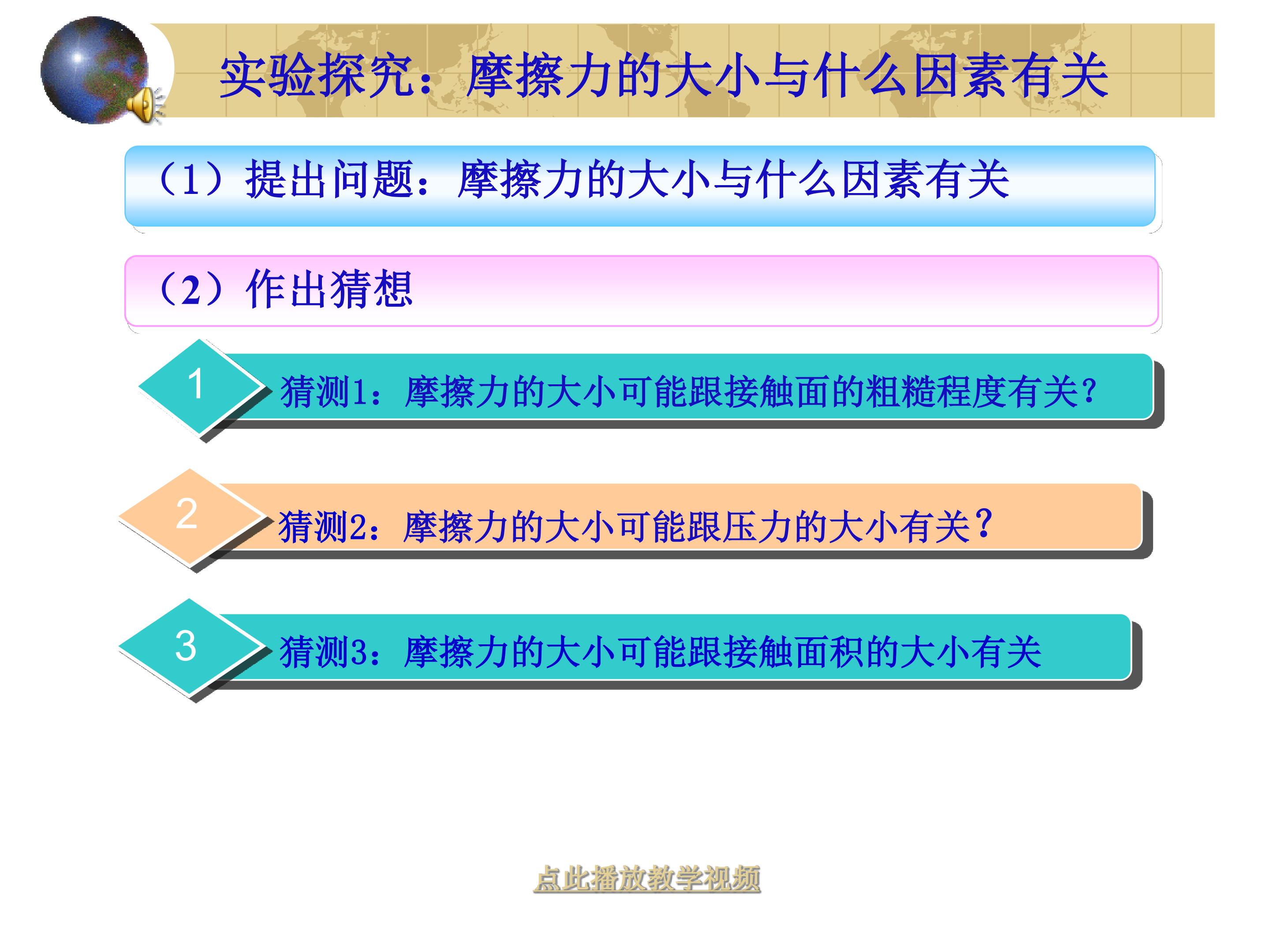 实验探究：摩擦力的大小与什么因素有关

（1）提出问题：摩擦力的大小与什么因素有关

（2）作出猜想

1

猜测1：摩擦力的大小可能跟接触面的粗糙程度有关？

2

猜测2：摩擦力的大小可能跟压力的大小有关？

3

猜测3：摩擦力的大小可能跟接触面积的大小有关

点此播放教学视频